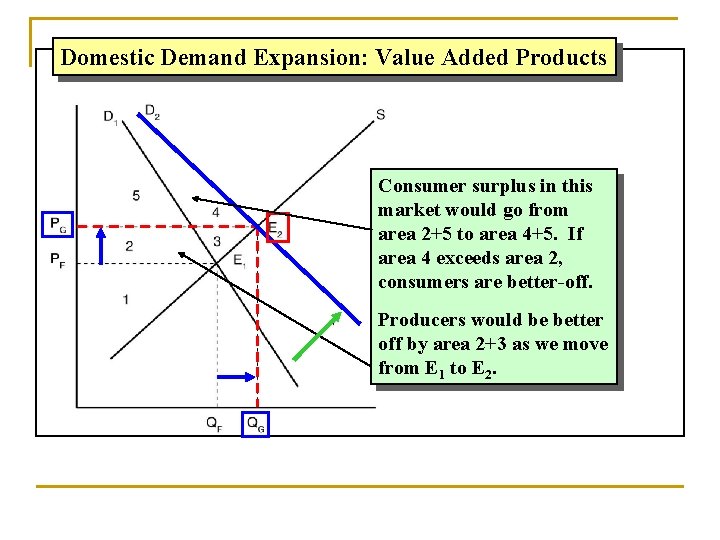 Domestic Demand Expansion: Value Added Products

$D_1$ $D_2$ S

5

4

$P_G$

$E_2$

2

3

$P_F$

$E_1$

1

$Q_F$ $Q_G$

Consumer surplus in this market would go from area 2+5 to area 4+5. If area 4 exceeds area 2, consumers are better-off.

Producers would be better off by area 2+3 as we move from $E_1$ to $E_2$.